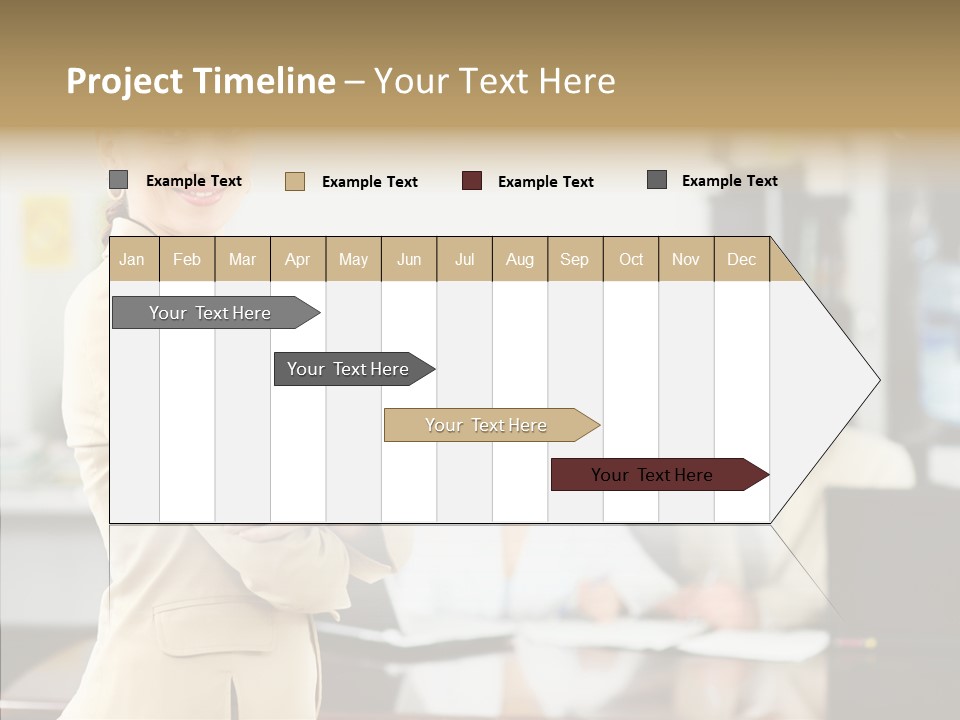 Project Timeline – Your Text Here

Example Text
Example Text
Example Text
Example Text

| Jan | Feb | Mar | Apr | May | Jun | Jul | Aug | Sep | Oct | Nov | Dec |
|---|---|---|---|---|---|---|---|---|---|---|---|

Your Text Here

Your Text Here

Your Text Here

Your Text Here